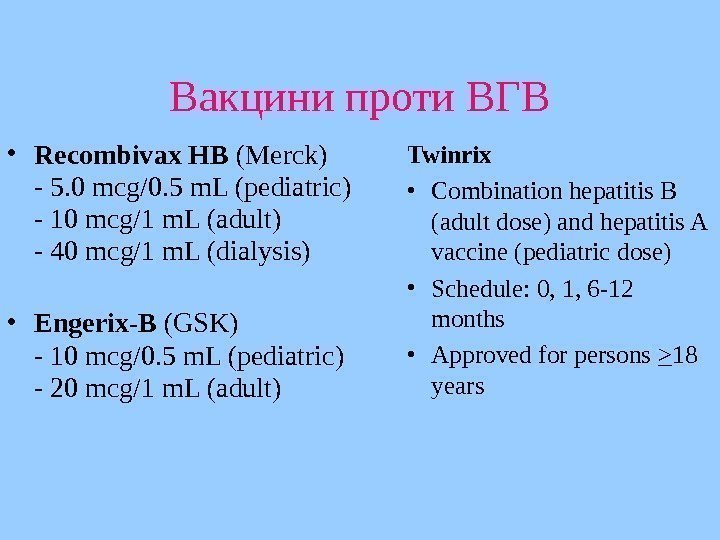 Вакцини проти ВГВ

• Recombivax HB (Merck)
- 5.0 mcg/0.5 mL (pediatric)
- 10 mcg/1 mL (adult)
- 40 mcg/1 mL (dialysis)

• Engerix-B (GSK)
- 10 mcg/0.5 mL (pediatric)
- 20 mcg/1 mL (adult)

Twinrix

• Combination hepatitis B (adult dose) and hepatitis A vaccine (pediatric dose)

• Schedule: 0, 1, 6-12 months

• Approved for persons $\geq$18 years